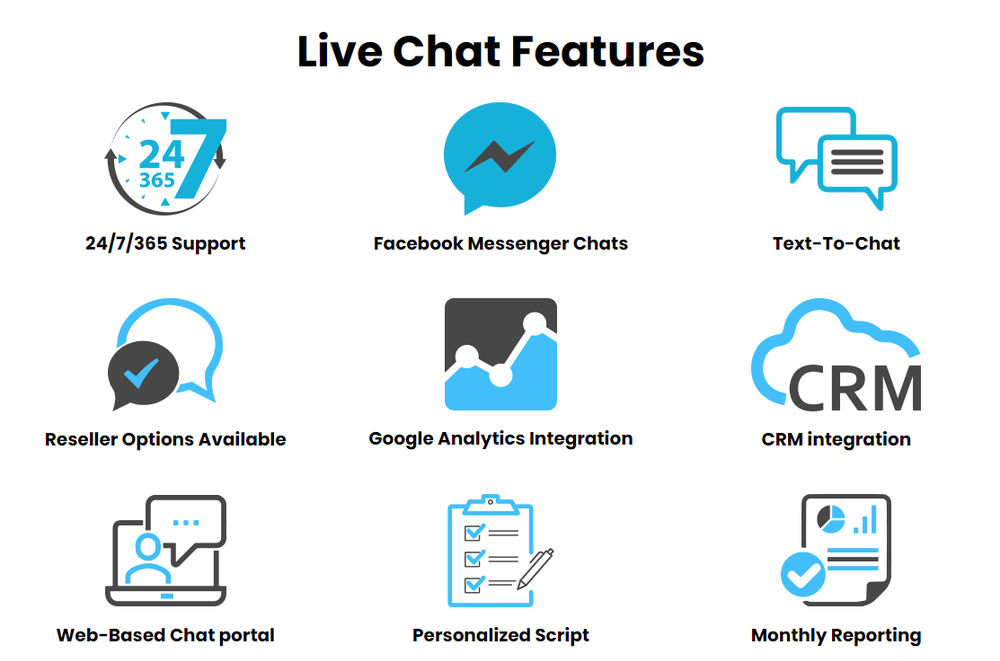 Live Chat Features

24
365
7

24/7/365 Support

Facebook Messenger Chats

Text-To-Chat

Reseller Options Available

Google Analytics Integration

CRM

CRM integration

Web-Based Chat portal

Personalized Script

Monthly Reporting